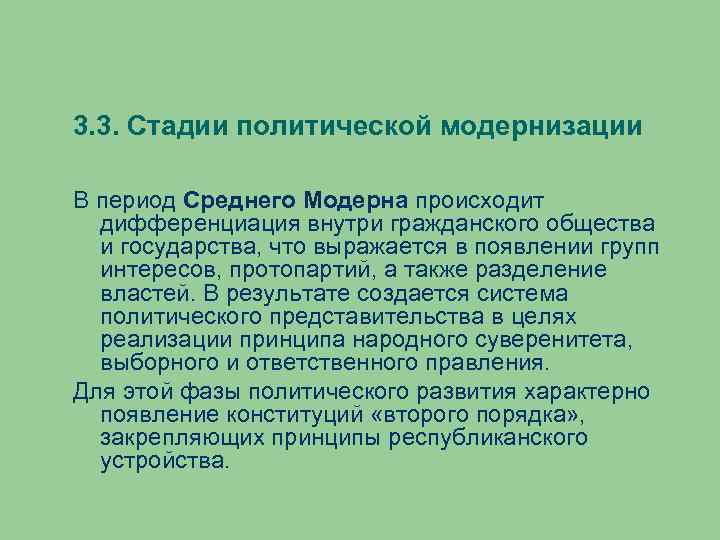 3.3. Стадии политической модернизации

В период Среднего Модерна происходит дифференциация внутри гражданского общества и государства, что выражается в появлении групп интересов, протопартий, а также разделение властей. В результате создается система политического представительства в целях реализации принципа народного суверенитета, выборного и ответственного правления.

Для этой фазы политического развития характерно появление конституций «второго порядка», закрепляющих принципы республиканского устройства.